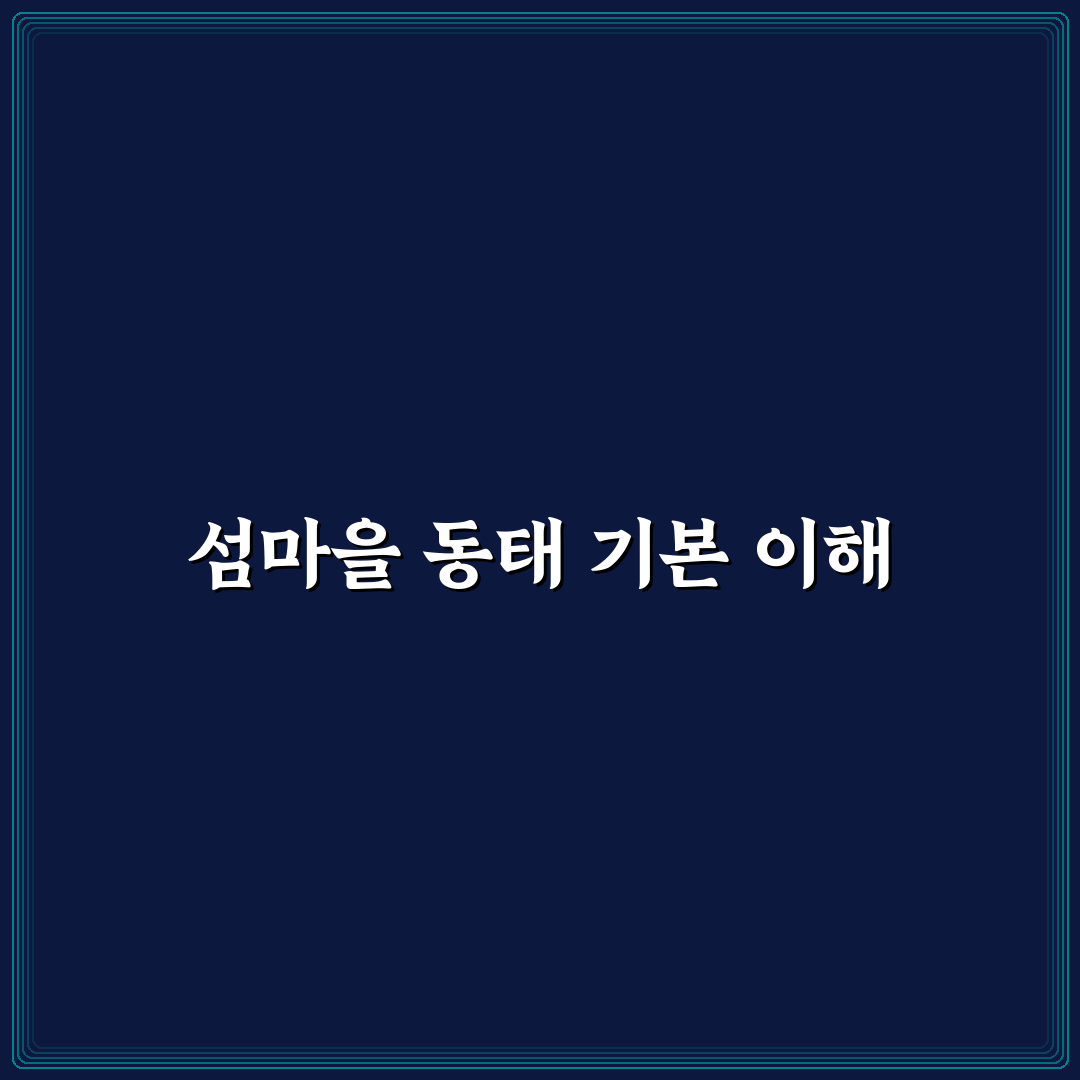 섬마을 동태 기본 이해